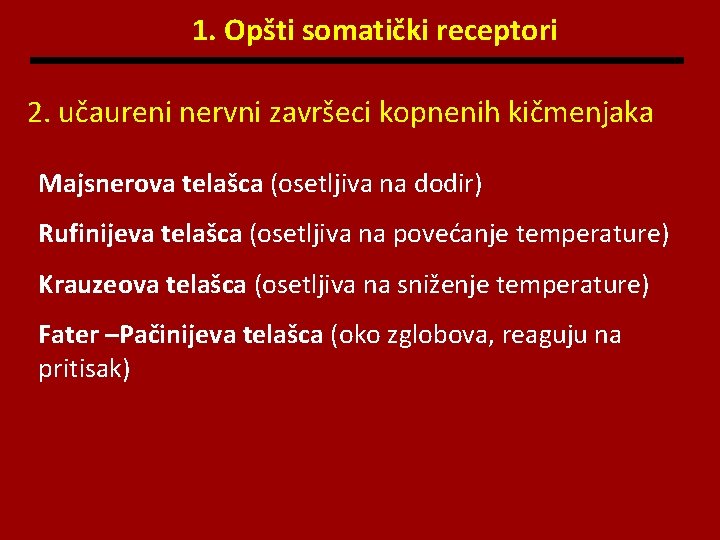 1. Opšti somatički receptori

2. učaureni nervni završeci kopnenih kičmenjaka

Majsnerova telašca (osetljiva na dodir)

Rufinijeva telašca (osetljiva na povećanje temperature)

Krauzeova telašca (osetljiva na sniženje temperature)

Fater –Pačinijeva telašca (oko zglobova, reaguju na pritisak)